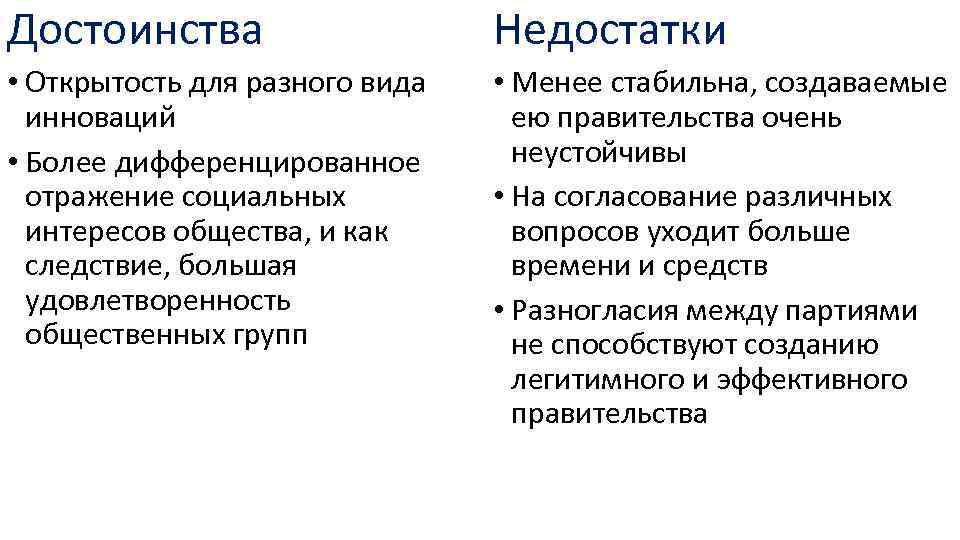 Достоинства

• Открытость для разного вида инноваций

• Более дифференцированное отражение социальных интересов общества, и как следствие, большая удовлетворенность общественных групп

Недостатки

• Менее стабильна, создаваемые ею правительства очень неустойчивы

• На согласование различных вопросов уходит больше времени и средств

• Разногласия между партиями не способствуют созданию легитимного и эффективного правительства